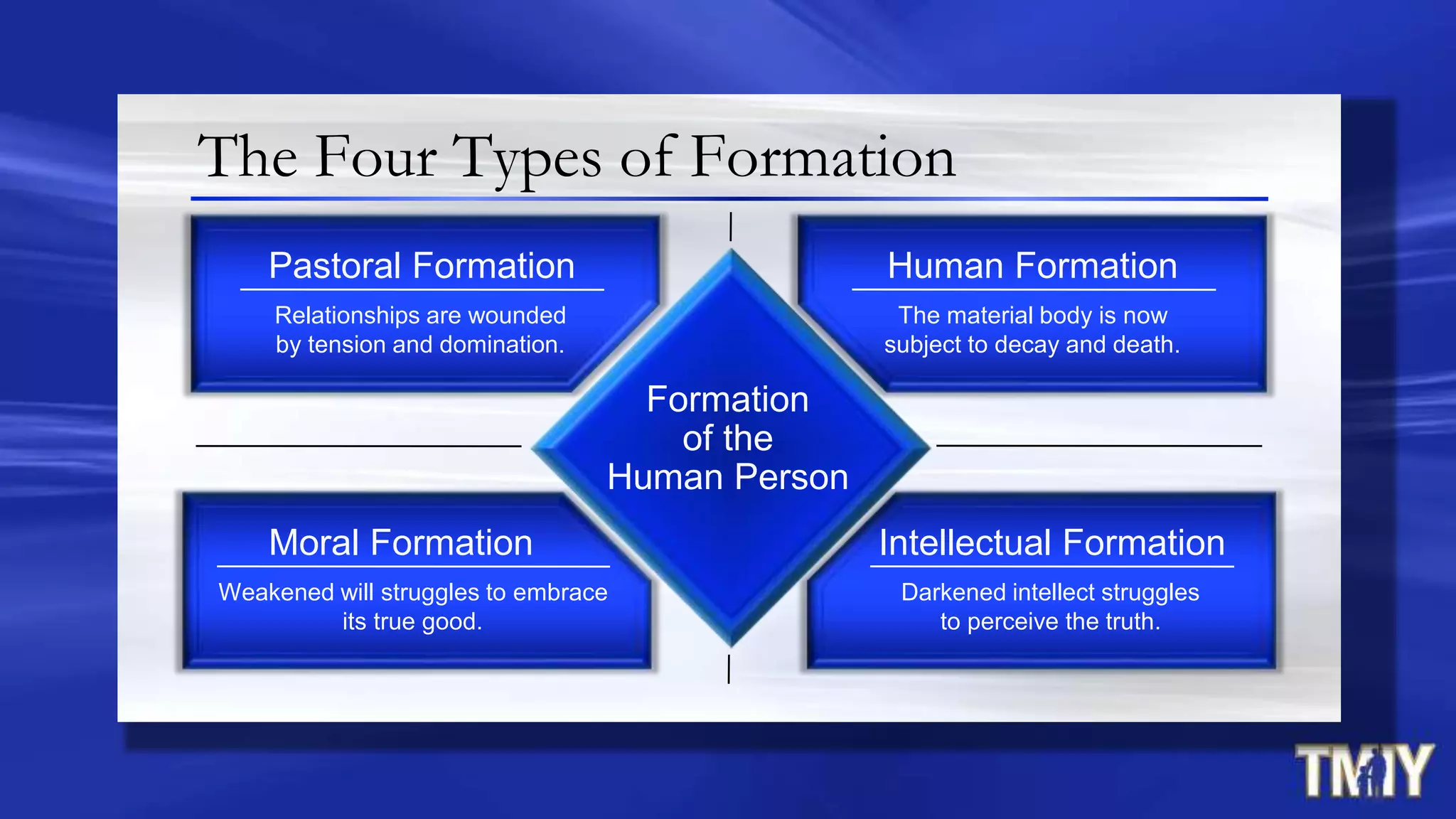 The Four Types of Formation

Pastoral Formation

Relationships are wounded by tension and domination.

Human Formation

The material body is now subject to decay and death.

Formation of the Human Person

Moral Formation

Weakened will struggles to embrace its true good.

Intellectual Formation

Darkened intellect struggles to perceive the truth.

TMIY